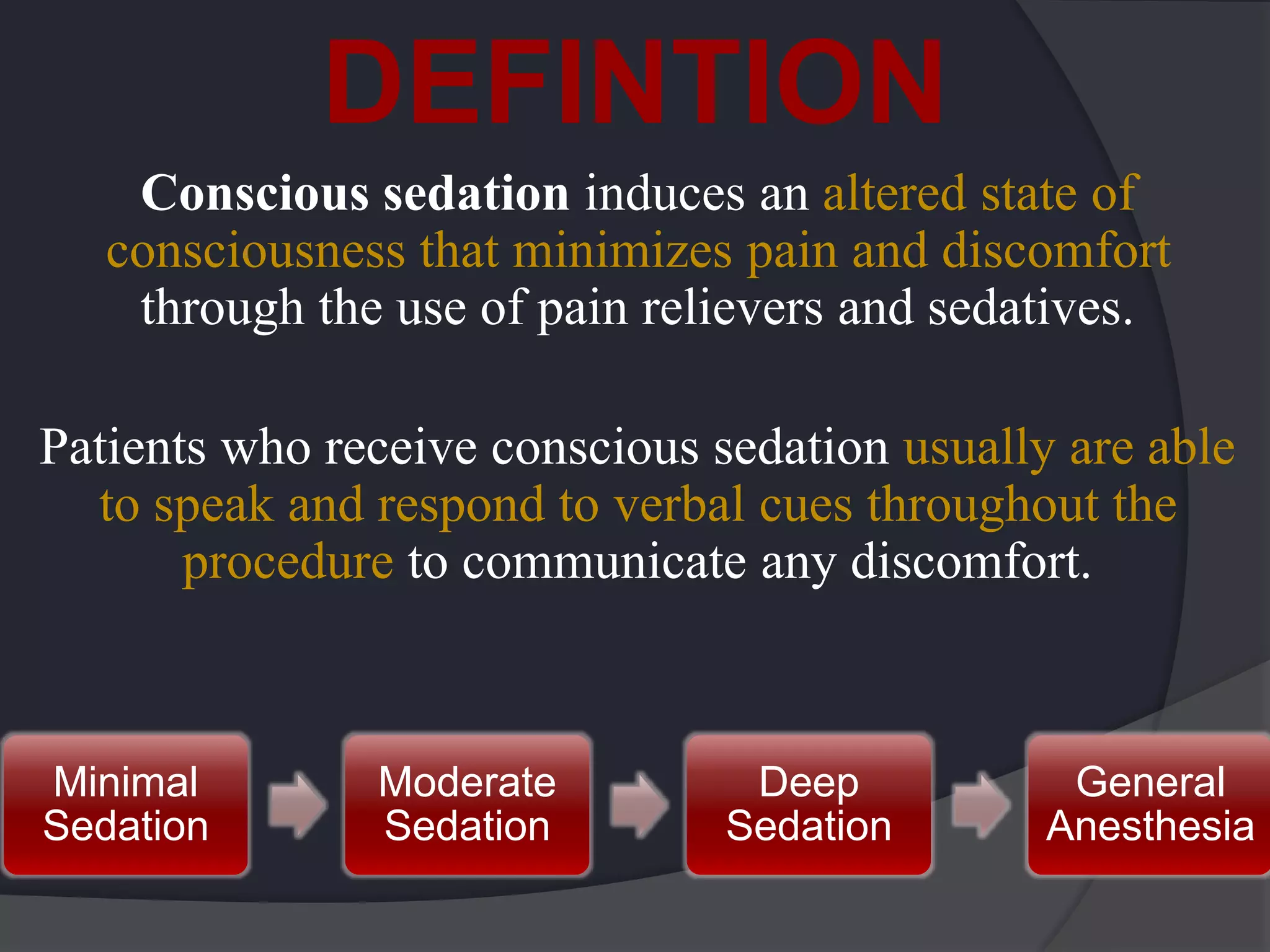 DEFINTION

Conscious sedation induces an altered state of consciousness that minimizes pain and discomfort through the use of pain relievers and sedatives.

Patients who receive conscious sedation usually are able to speak and respond to verbal cues throughout the procedure to communicate any discomfort.

Minimal Sedation

Moderate Sedation

Deep Sedation

General Anesthesia